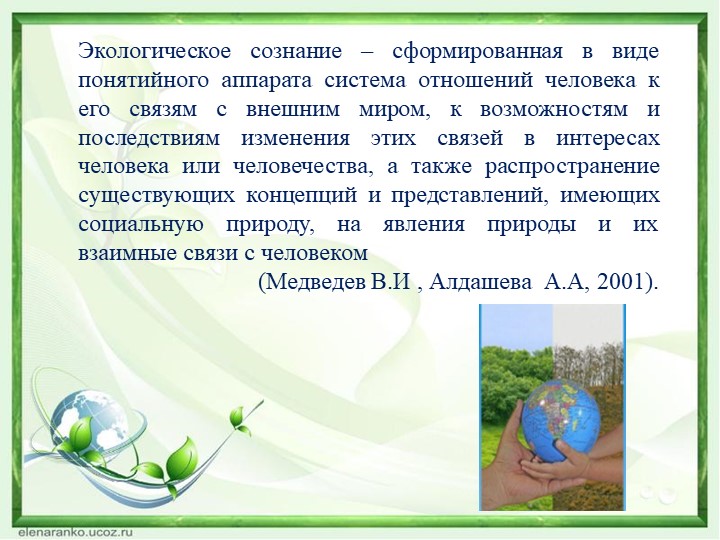 Экологическое сознание – сформированная в виде понятийного аппарата система отношений человека к его связям с внешним миром, к возможностям и последствиям изменения этих связей в интересах человека или человечества, а также распространение существующих концепций и представлений, имеющих социальную природу, на явления природы и их взаимные связи с человеком

(Медведев В.И , Алдашева А.А, 2001).

elenaranko.ucoz.ru